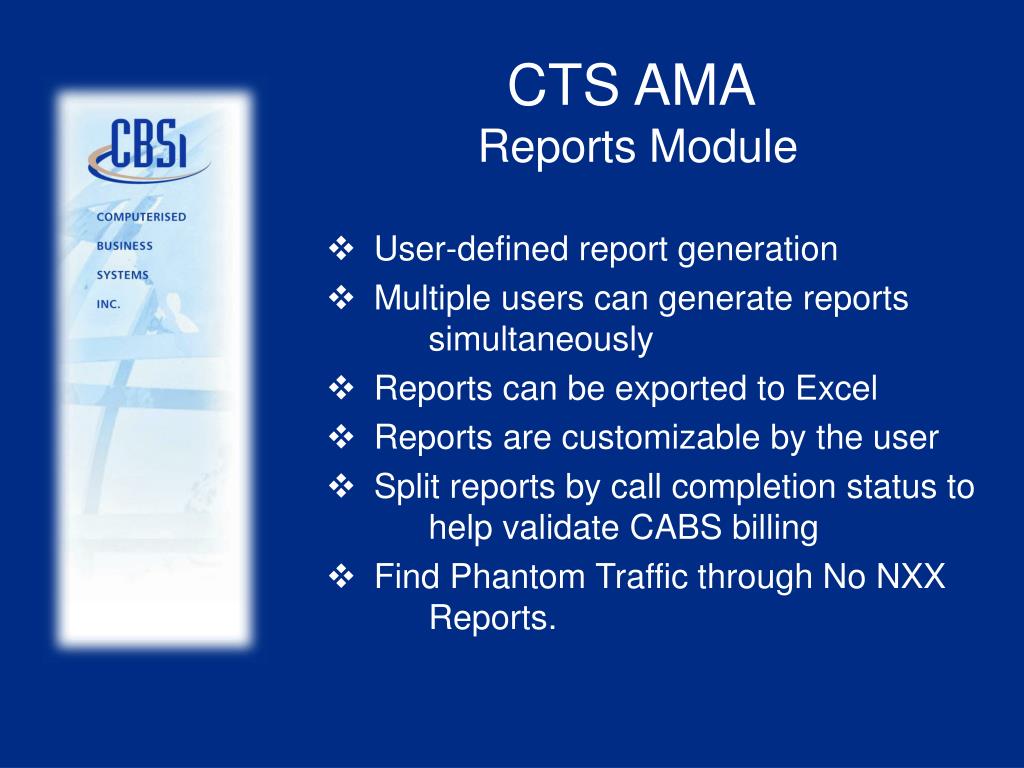 CBSi

COMPUTERISED
BUSINESS
SYSTEMS
INC.

CTS AMA
Reports Module

❖ User-defined report generation
❖ Multiple users can generate reports simultaneously
❖ Reports can be exported to Excel
❖ Reports are customizable by the user
❖ Split reports by call completion status to help validate CABS billing
❖ Find Phantom Traffic through No NXX Reports.